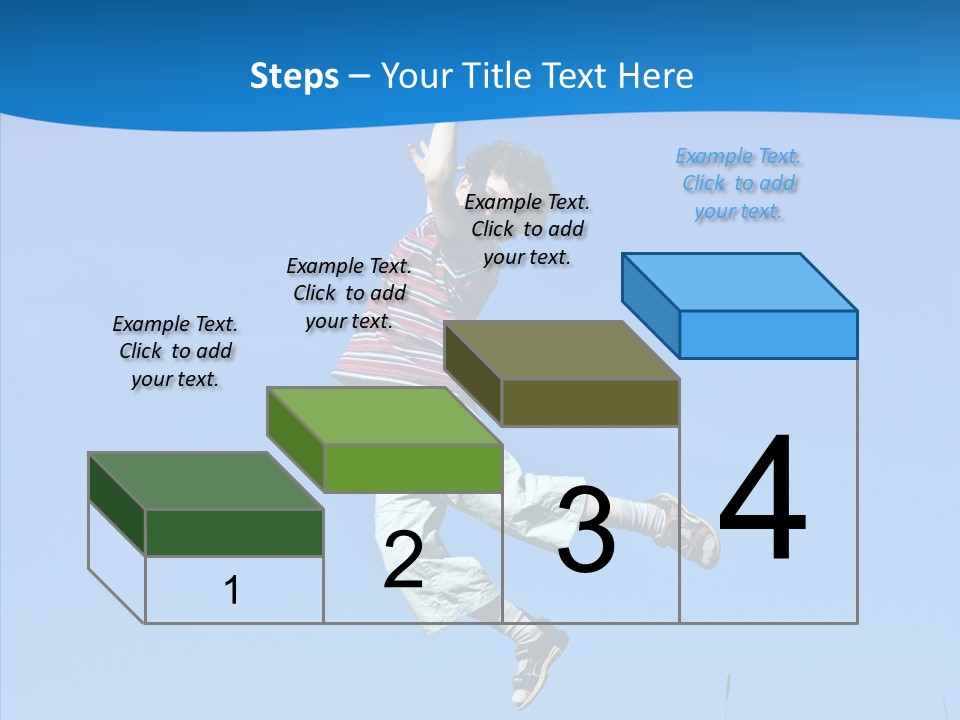 Steps – Your Title Text Here

Example Text. Click to add your text.

Example Text. Click to add your text.

Example Text. Click to add your text.

Example Text. Click to add your text.

1

2

3

4